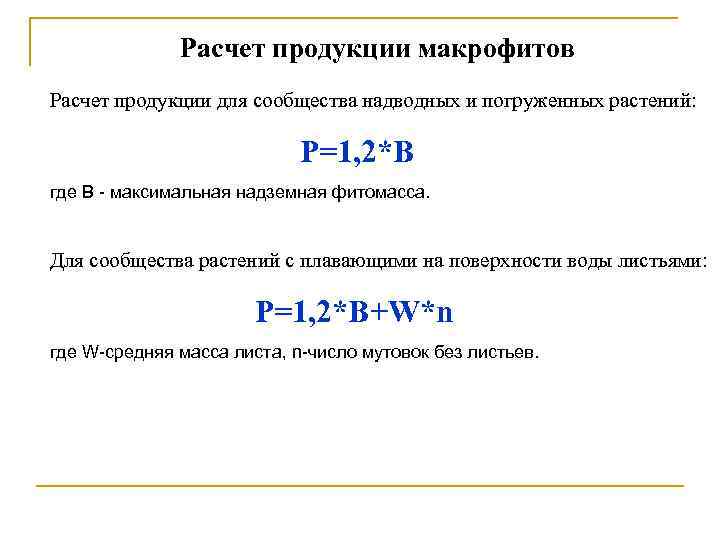 Расчет продукции макрофитов

Расчет продукции для сообщества надводных и погруженных растений:

$P=1,2*B$

где В - максимальная надземная фитомасса.

Для сообщества растений с плавающими на поверхности воды листьями:

$P=1,2*B+W*n$

где W-средняя масса листа, n-число мутовок без листьев.